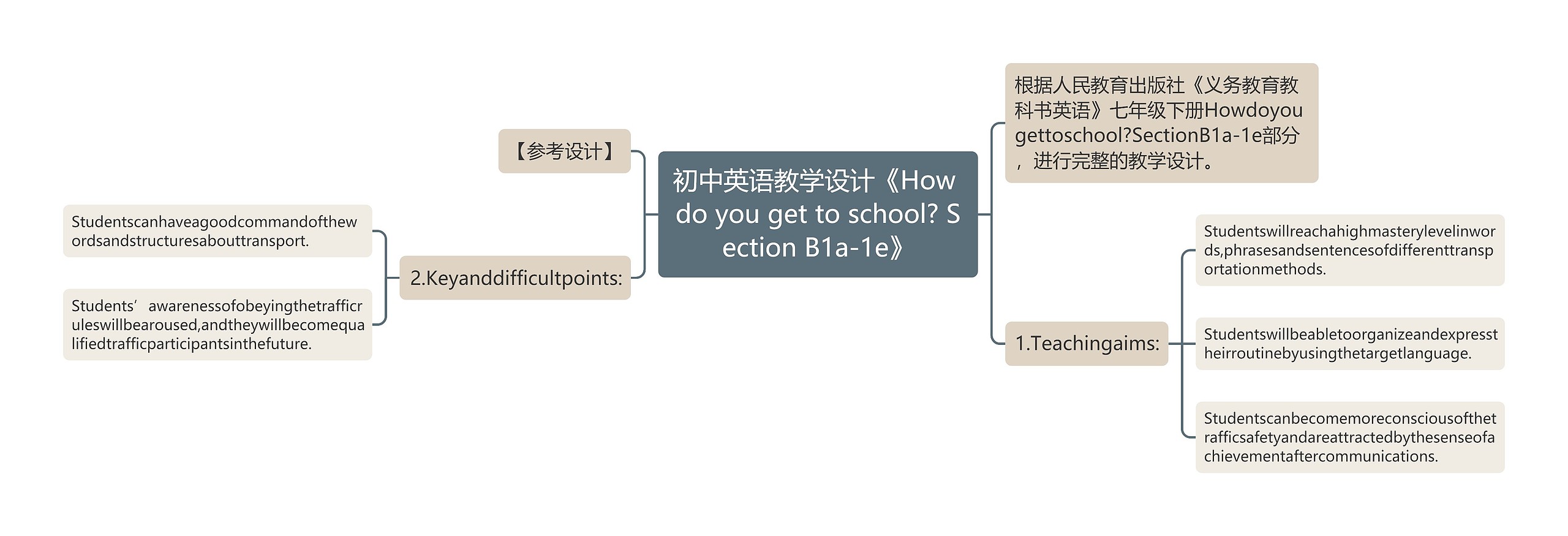 初中英语教学设计《How do you get to school? Section B1a-1e》

根据人民教育出版社《义务教育教科书英语》七年级下册Howdoyougettoschool?SectionB1a-1e部分，进行完整的教学设计。

1.Teachingaims:

Studentswillreachahighmasterylevelinwords,phrasesandsentencesofdifferenttransportationmethods.

Studentswillbeabletoorganizeandexpresstheirroutinebyusingthetargetlanguage.

Studentscanbecomemoreconsciousofthetrafficsafetyandareattractedbythesenseofachievementaftercommunications.

【参考设计】

2.Keyanddifficultpoints:

Studentscanhaveagoodcommandofthewordsandstructuresabouttransport.

Students’awarenessofobeyingthetrafficruleswillbearoused,andtheywillbecomequalifiedtrafficparticipantsinthefuture.